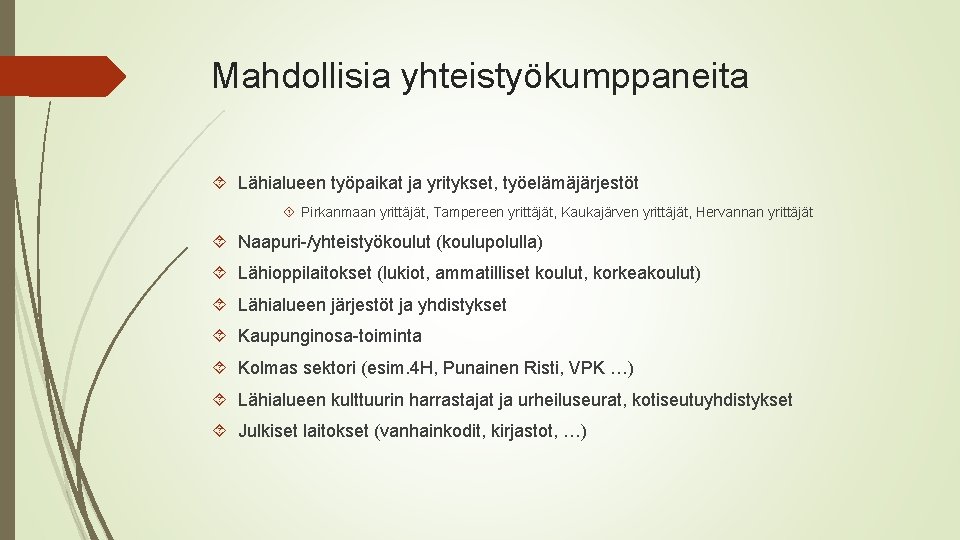 Mahdollisia yhteistyökumppaneita

Lähialueen työpaikat ja yritykset, työelämäjärjestöt

Pirkanmaan yrittäjät, Tampereen yrittäjät, Kaukajärven yrittäjät, Hervannan yrittäjät

Naapuri-/yhteistyökoulut (koulupolulla)

Lähioppilaitokset (lukiot, ammatilliset koulut, korkeakoulut)

Lähialueen järjestöt ja yhdistykset

Kaupunginosa-toiminta

Kolmas sektori (esim.4H, Punainen Risti, VPK …)

Lähialueen kulttuurin harrastajat ja urheiluseurat, kotiseutuyhdistykset

Julkiset laitokset (vanhainkodit, kirjastot, …)